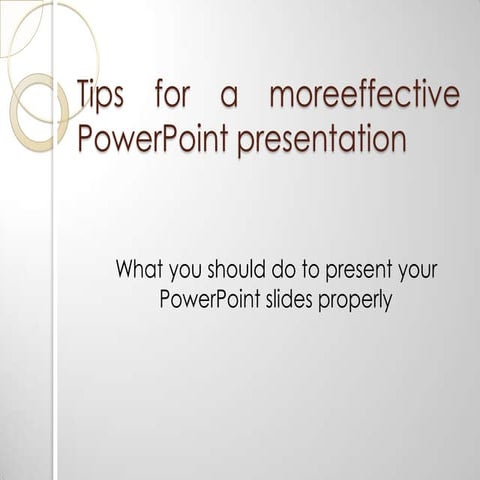 Tips for a moreeffective PowerPoint presentation

What you should do to present your PowerPoint slides properly